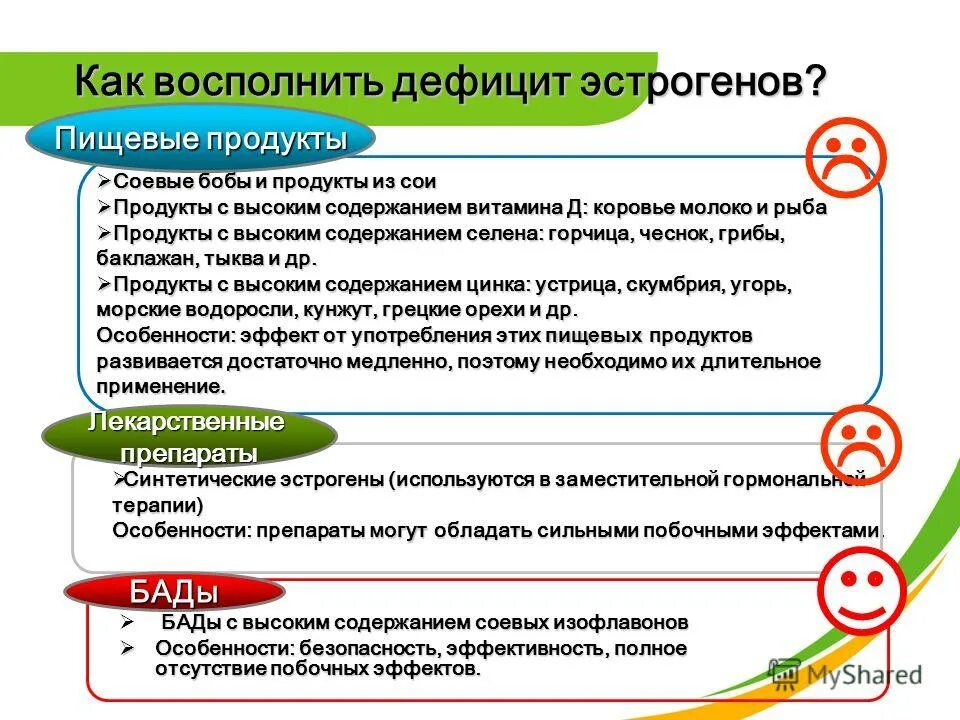 Как восполнить дефицит эстрогенов?

Пищевые продукты

➢Соевые бобы и продукты из сои
➢Продукты с высоким содержанием витамина Д: коровье молоко и рыба
➢Продукты с высоким содержанием селена: горчица, чеснок, грибы, баклажан, тыква и др.
➢Продукты с высоким содержанием цинка: устрица, скумбрия, угорь, морские водоросли, кунжут, грецкие орехи и др.
Особенности: эффект от употребления этих пищевых продуктов развивается достаточно медленно, поэтому необходимо их длительное применение.

Лекарственные препараты

➢Синтетические эстрогены (используются в заместительной гормональной терапии)
Особенности: препараты могут обладать сильными побочными эффектами.

БАДы

➢ БАДы с высоким содержанием соевых изофлавонов
➢ Особенности: безопасность, эффективность, полное отсутствие побочных эффектов.

MyShared